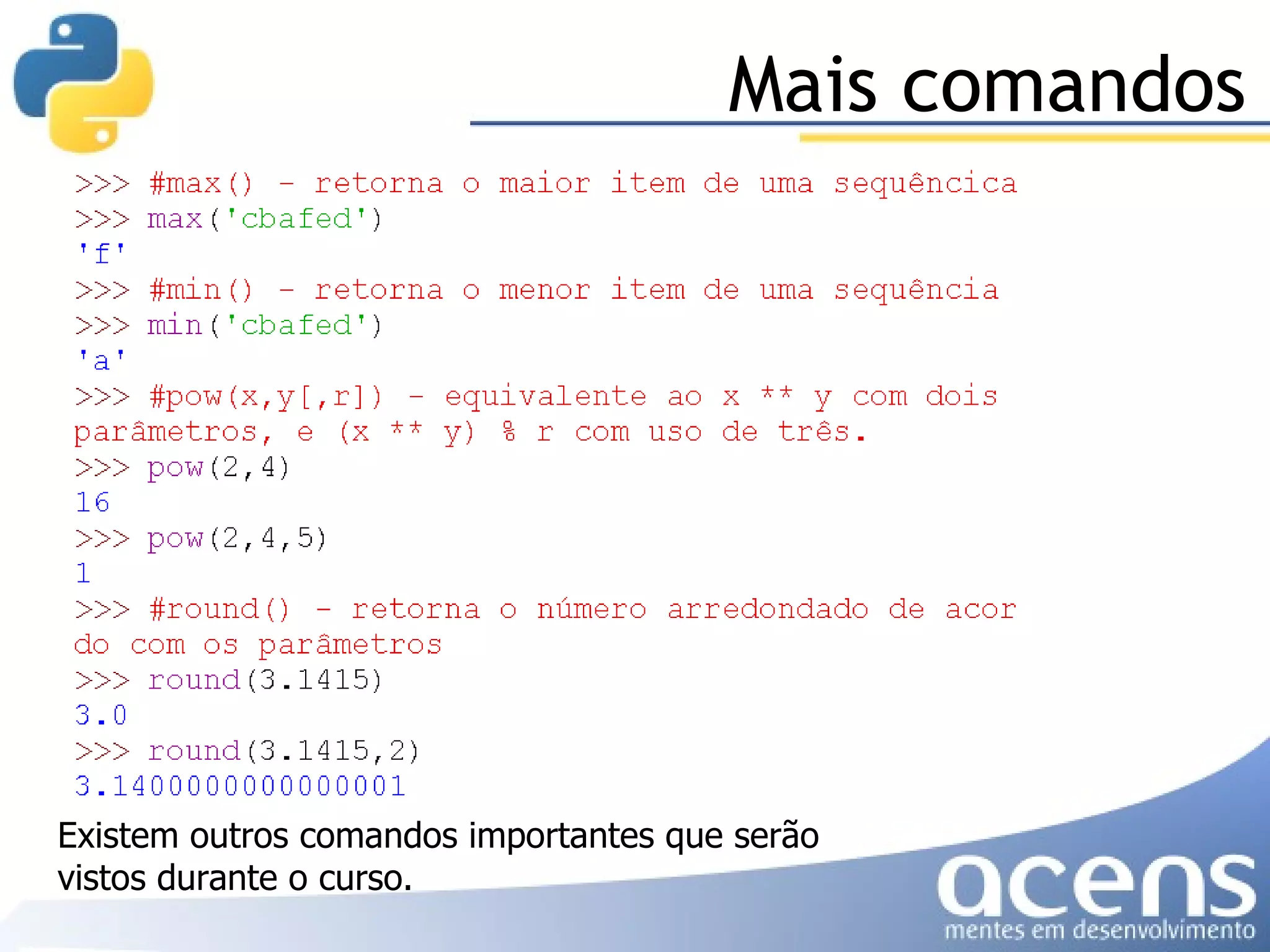 Mais comandos

>>> #max() - retorna o maior item de uma sequêncica
>>> max('cbafed')
'f'
>>> #min() - retorna o menor item de uma sequência
>>> min('cbafed')
'a'
>>> #pow(x,y[,r]) - equivalente ao x ** y com dois parâmetros, e (x ** y) % r com uso de três.
>>> pow(2,4)
16
>>> pow(2,4,5)
1
>>> #round() - retorna o número arredondado de acordo com os parâmetros
>>> round(3.1415)
3.0
>>> round(3.1415,2)
3.1400000000000001

Existem outros comandos importantes que serão vistos durante o curso.

acens
mentes em desenvolvimento